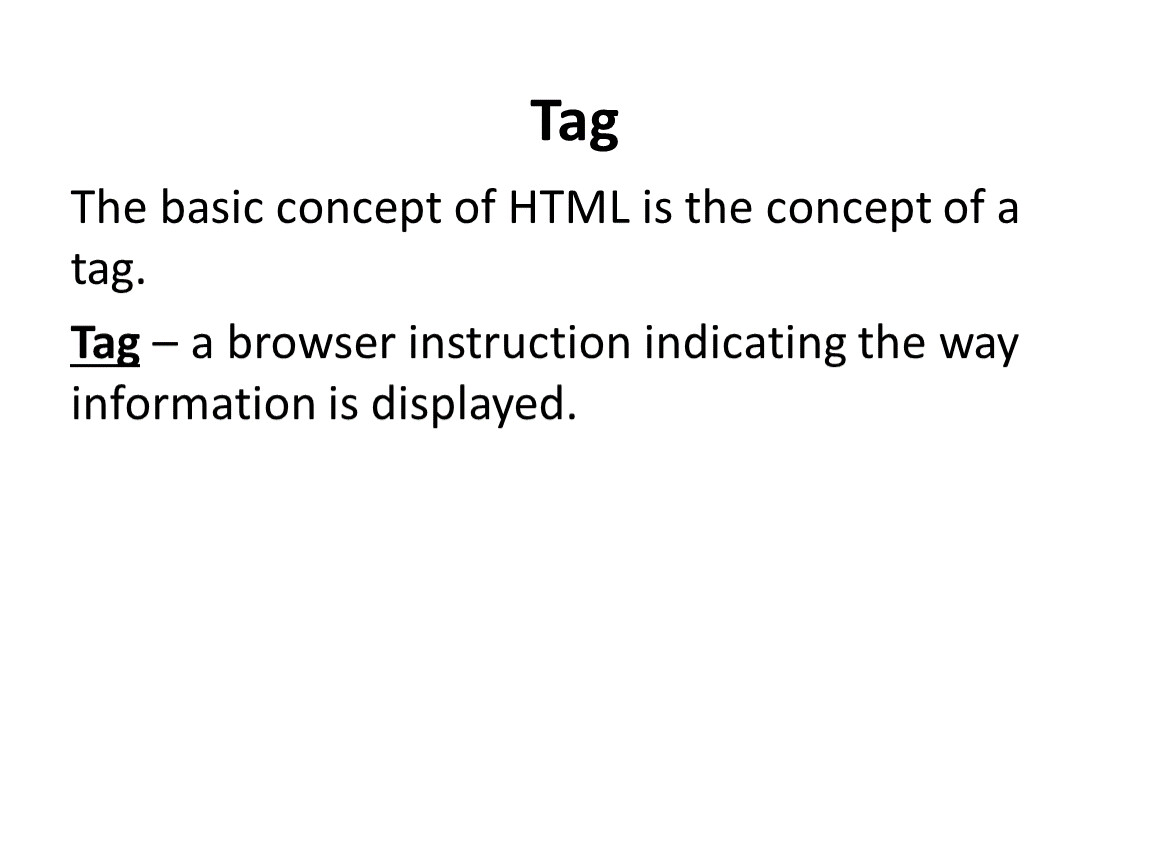 Tag

The basic concept of HTML is the concept of a tag.

Tag – a browser instruction indicating the way information is displayed.